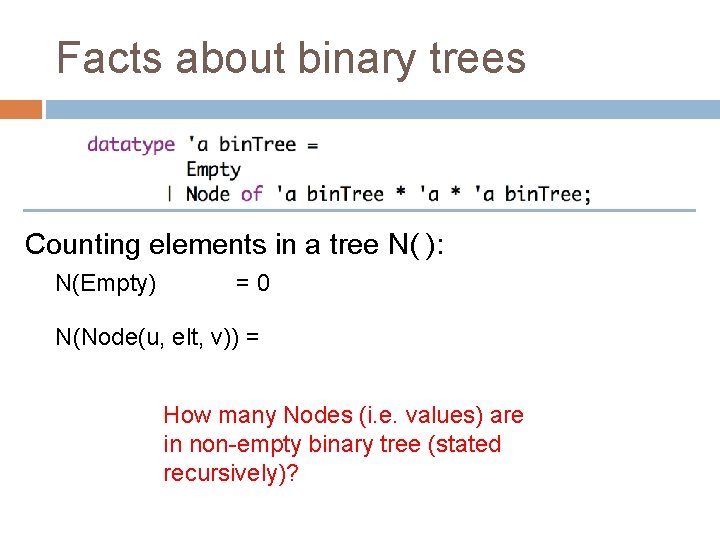 Facts about binary trees

datatype 'a binTree =
Empty
| Node of 'a binTree * 'a * 'a binTree;

Counting elements in a tree N( ):

N(Empty) = 0

N(Node(u, elt, v)) =

How many Nodes (i.e. values) are in non-empty binary tree (stated recursively)?